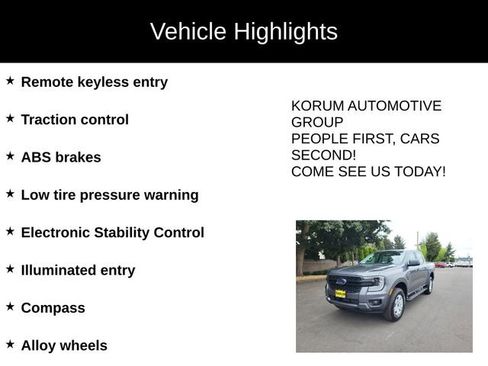 Vehicle Highlights

★ Remote keyless entry

★ Traction control

★ ABS brakes

★ Low tire pressure warning

★ Electronic Stability Control

★ Illuminated entry

★ Compass

★ Alloy wheels

KORUM AUTOMOTIVE GROUP
PEOPLE FIRST, CARS SECOND!
COME SEE US TODAY!